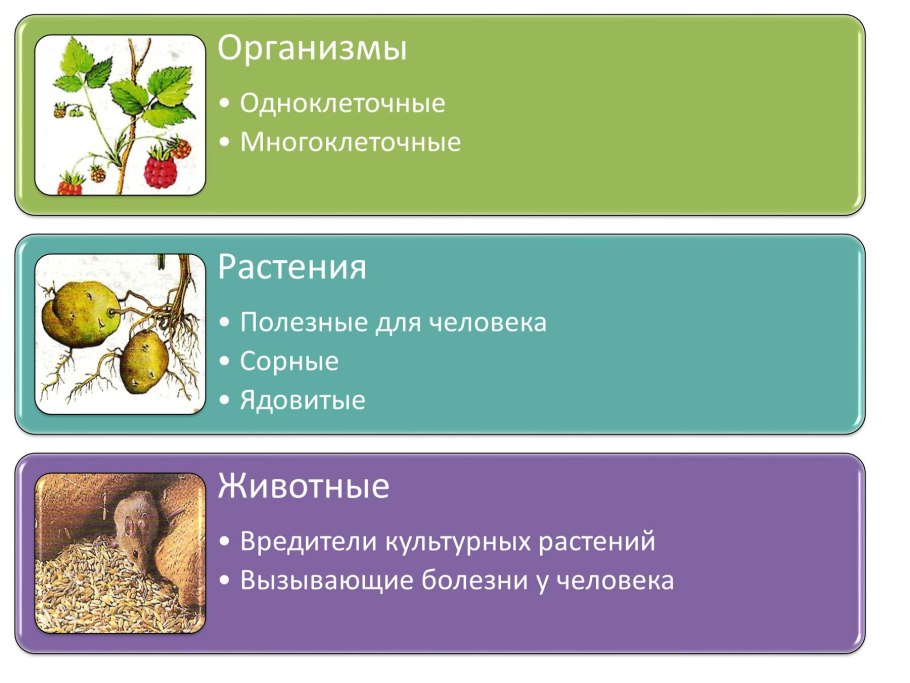 Организмы

• Одноклеточные
• Многоклеточные

Растения

• Полезные для человека
• Сорные
• Ядовитые

Животные

• Вредители культурных растений
• Вызывающие болезни у человека